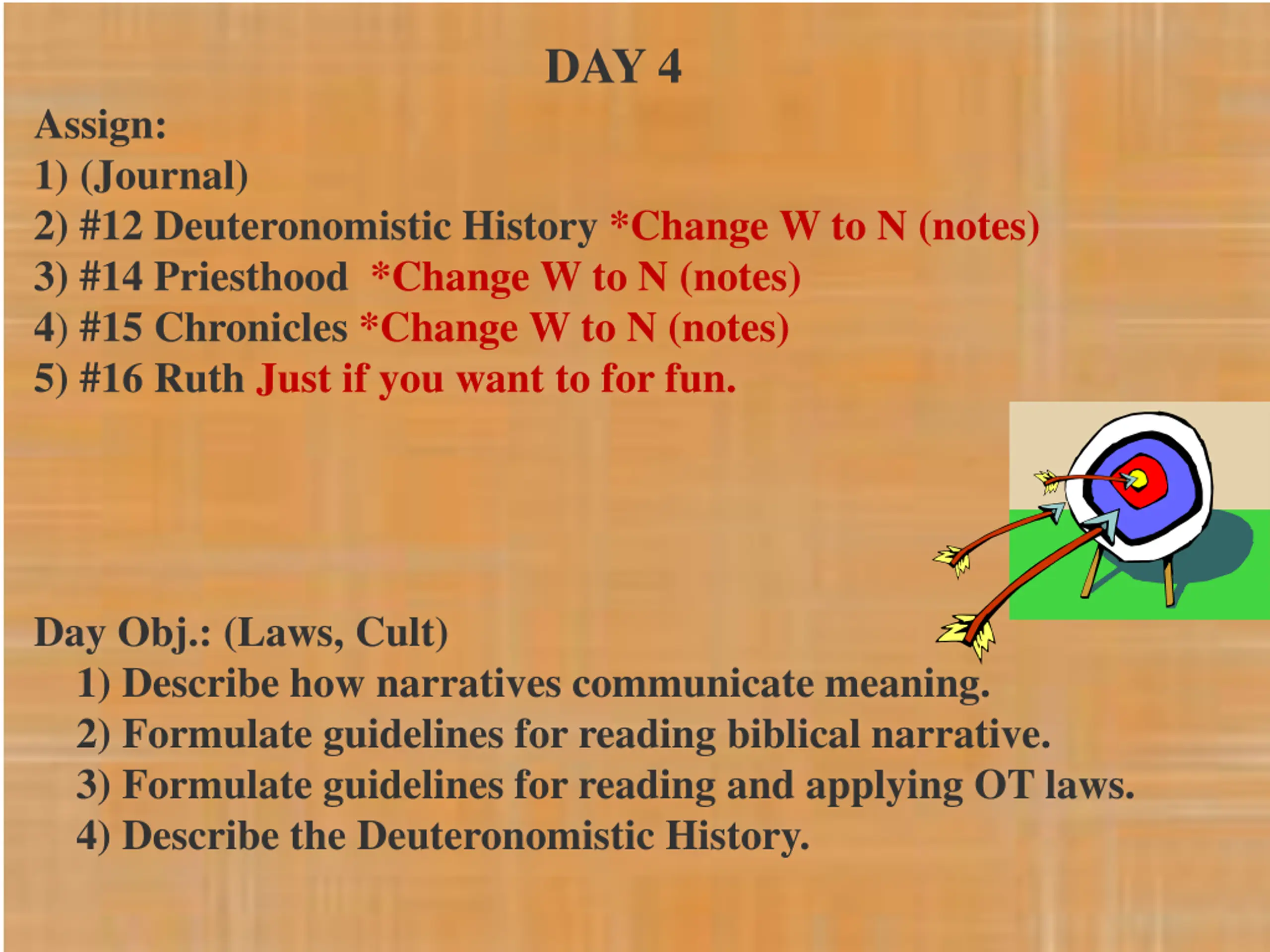 DAY 4

Assign:
1) (Journal)
2) #12 Deuteronomistic History *Change W to N (notes)
3) #14 Priesthood *Change W to N (notes)
4) #15 Chronicles *Change W to N (notes)
5) #16 Ruth Just if you want to for fun.

Day Obj.: (Laws, Cult)
1) Describe how narratives communicate meaning.
2) Formulate guidelines for reading biblical narrative.
3) Formulate guidelines for reading and applying OT laws.
4) Describe the Deuteronomistic History.